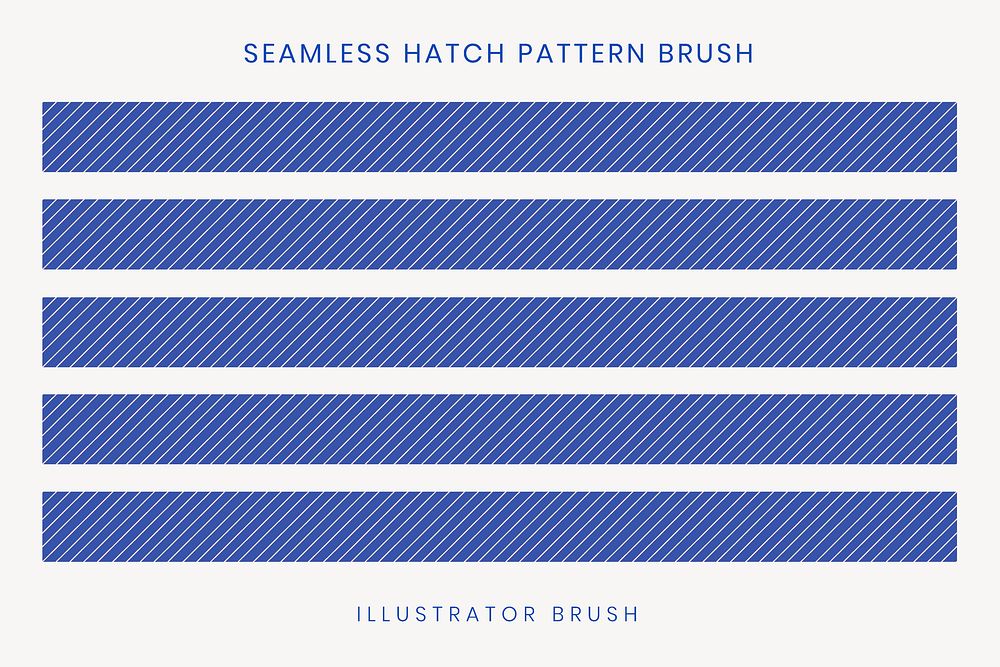 SEAMLESS HATCH PATTERN BRUSH

ILLUSTRATOR BRUSH